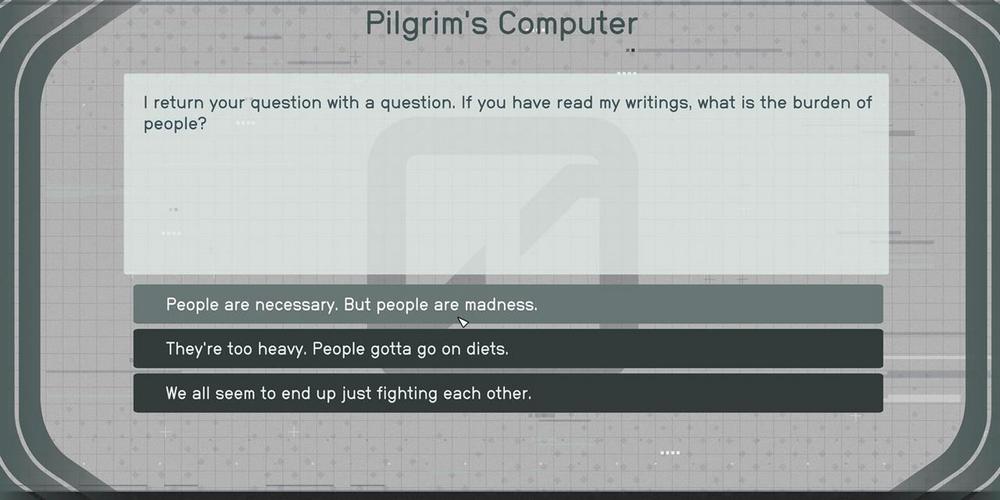 Pilgrim's Computer

I return your question with a question. If you have read my writings, what is the burden of people?

People are necessary. But people are madness.

They're too heavy. People gotta go on diets.

We all seem to end up just fighting each other.